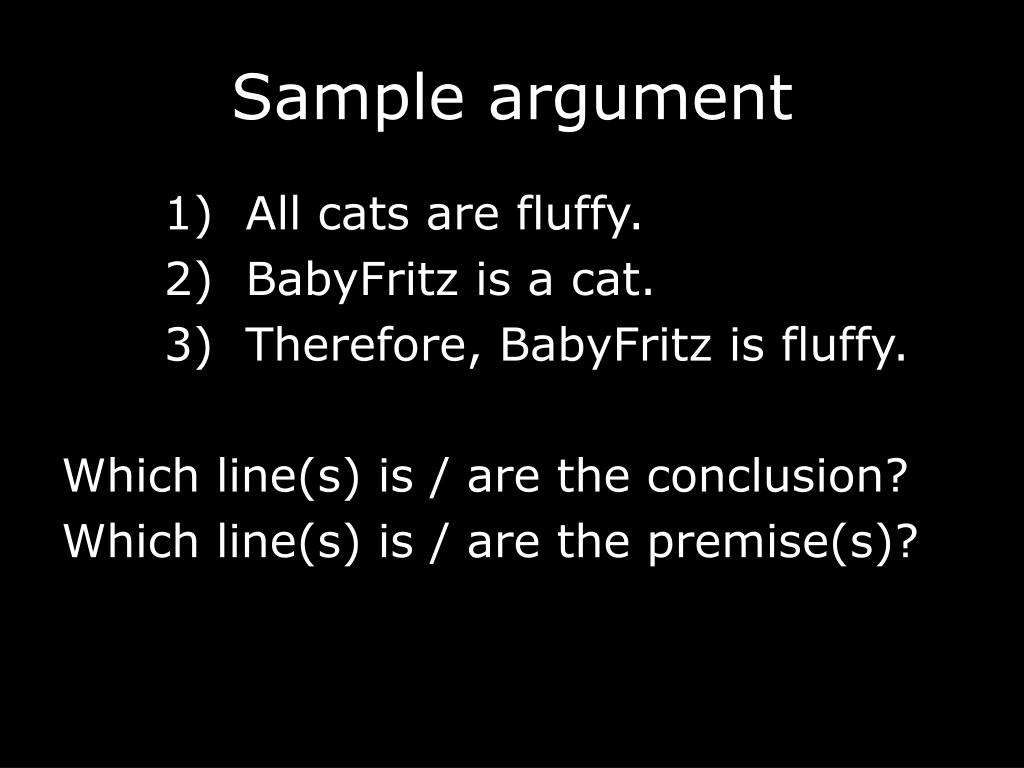 Sample argument

1) All cats are fluffy.
2) BabyFritz is a cat.
3) Therefore, BabyFritz is fluffy.

Which line(s) is / are the conclusion?
Which line(s) is / are the premise(s)?